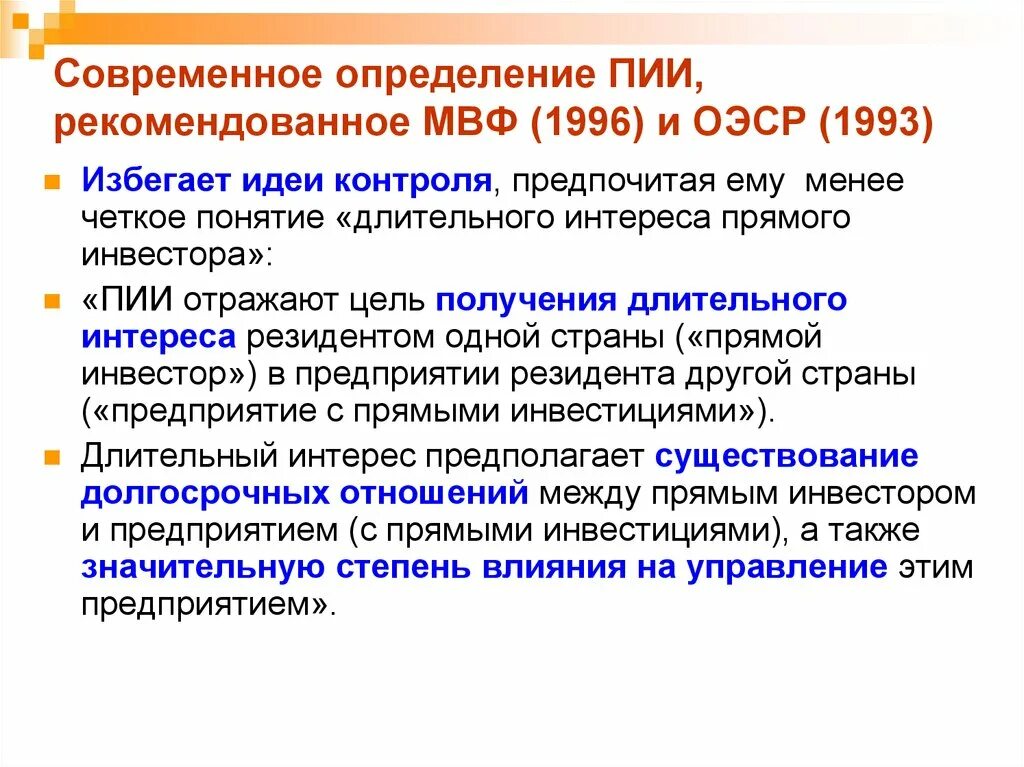 Современное определение ПИИ, рекомендованное МВФ (1996) и ОЭСР (1993)

Избегает идеи контроля, предпочитая ему менее четкое понятие «длительного интереса прямого инвестора»:

«ПИИ отражают цель получения длительного интереса резидентом одной страны («прямой инвестор») в предприятии резидента другой страны («предприятие с прямыми инвестициями»).

Длительный интерес предполагает существование долгосрочных отношений между прямым инвестором и предприятием (с прямыми инвестициями), а также значительную степень влияния на управление этим предприятием».